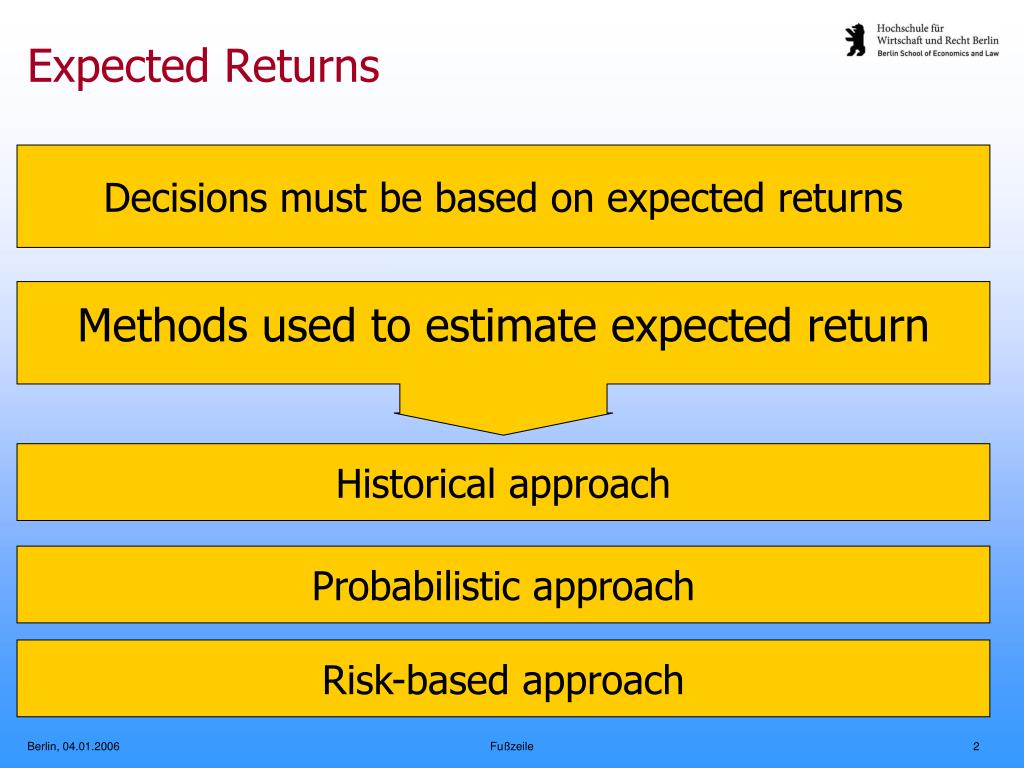 Expected Returns

Hochschule für
Wirtschaft und Recht Berlin
Berlin School of Economics and Law

Decisions must be based on expected returns

Methods used to estimate expected return

Historical approach

Probabilistic approach

Risk-based approach

Berlin, 04.01.2006

Fußzeile

2